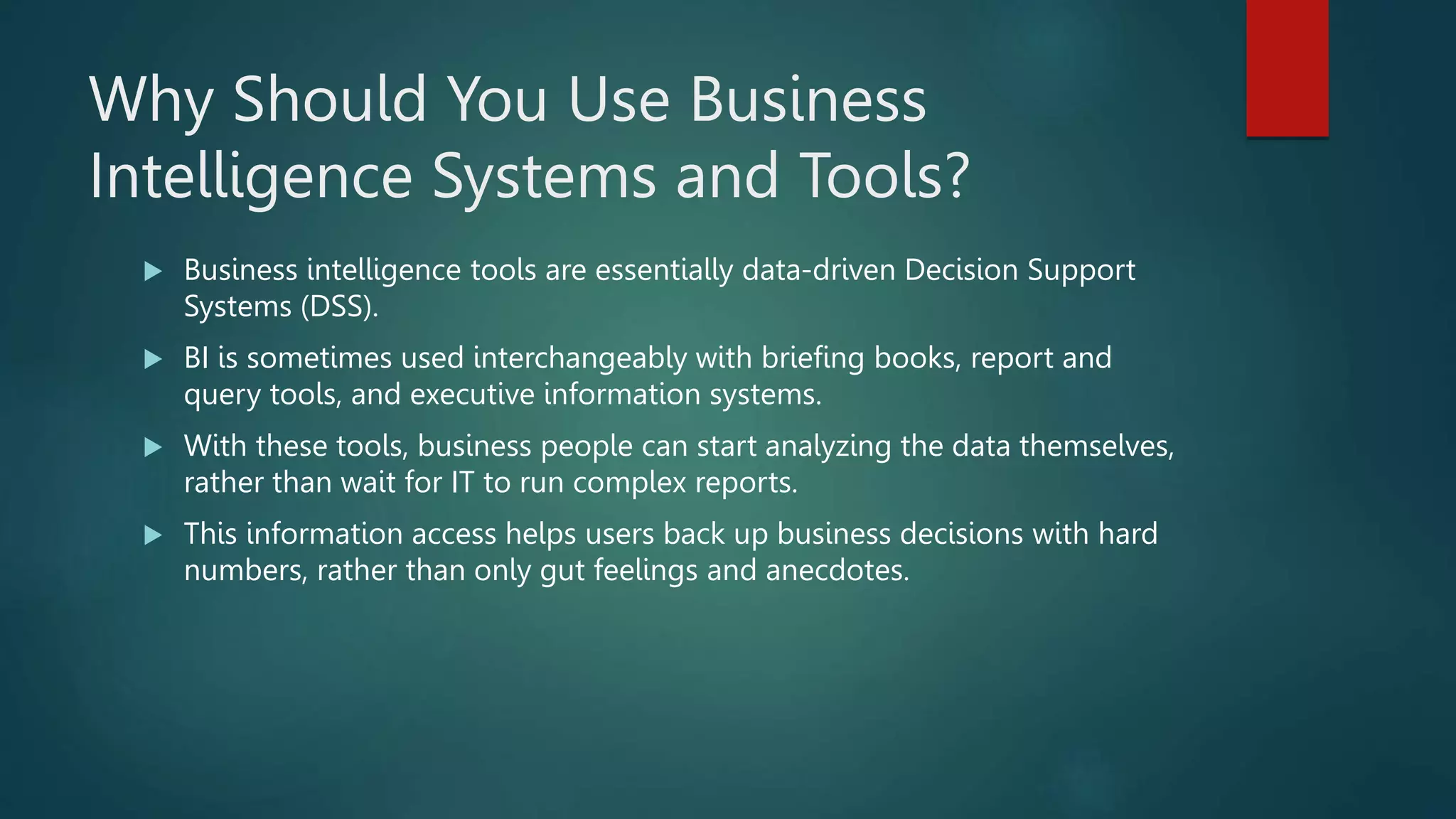 Why Should You Use Business Intelligence Systems and Tools?

▶ Business intelligence tools are essentially data-driven Decision Support Systems (DSS).

▶ BI is sometimes used interchangeably with briefing books, report and query tools, and executive information systems.

▶ With these tools, business people can start analyzing the data themselves, rather than wait for IT to run complex reports.

▶ This information access helps users back up business decisions with hard numbers, rather than only gut feelings and anecdotes.